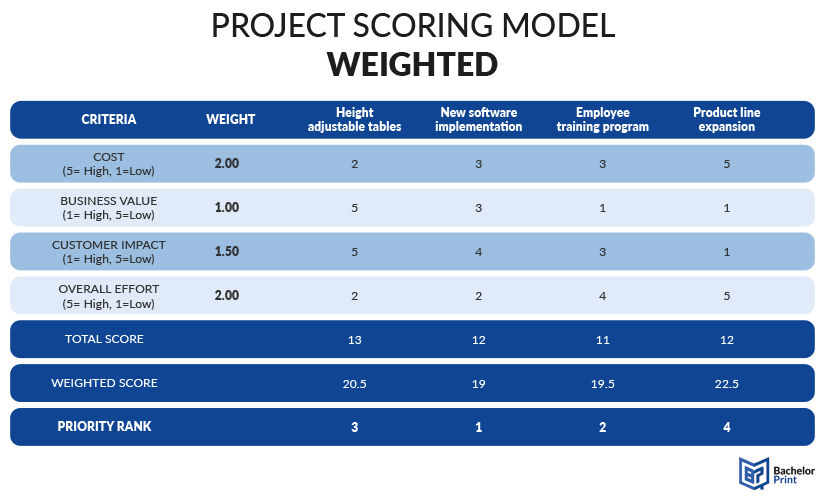 PROJECT SCORING MODEL
WEIGHTED

| CRITERIA | WEIGHT | Height adjustable tables | New software implementation | Employee training program | Product line expansion |
|---|---|---|---|---|---|
| COST (5= High, 1=Low) | 2.00 | 2 | 3 | 3 | 5 |
| BUSINESS VALUE (1= High, 5=Low) | 1.00 | 5 | 3 | 1 | 1 |
| CUSTOMER IMPACT (1= High, 5=Low) | 1.50 | 5 | 4 | 3 | 1 |
| OVERALL EFFORT (5= High, 1=Low) | 2.00 | 2 | 2 | 4 | 5 |
| TOTAL SCORE | | 13 | 12 | 11 | 12 |
| WEIGHTED SCORE | | 20.5 | 19 | 19.5 | 22.5 |
| PRIORITY RANK | | 3 | 1 | 2 | 4 |

Bachelor Print